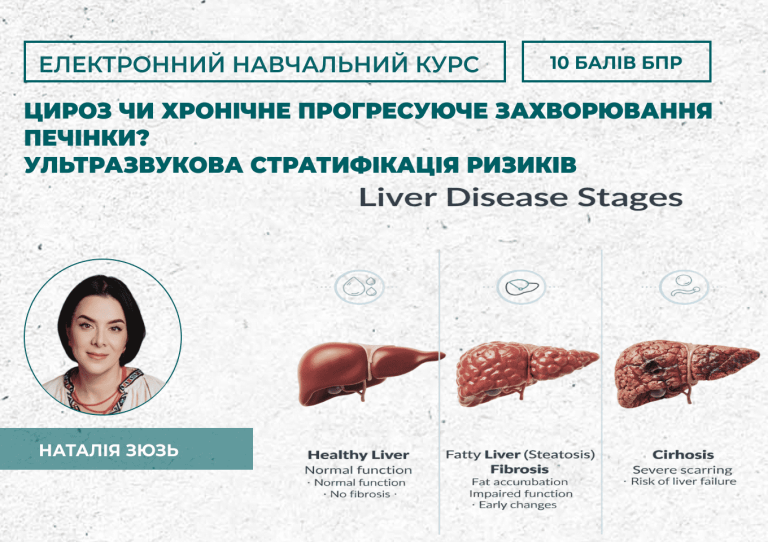 ЕЛЕКТРОННИЙ НАВЧАЛЬНИЙ КУРС

10 БАЛІВ БПР

ЦИРОЗ ЧИ ХРОНІЧНЕ ПРОГРЕСУЮЧЕ ЗАХВОРЮВАННЯ ПЕЧІНКИ?
УЛЬТРАЗВУКОВА СТРАТИФІКАЦІЯ РИЗИКІВ

Liver Disease Stages

НАТАЛІЯ ЗЮЗЬ

Healthy Liver
Normal function
· Normal function
· No fibrosis ·

Fatty Liver (Steatosis)
Fibrosis
Fat accumbation
Impaired function
· Early changes

Cirhosis
Severe scarring
· Risk of liver failure